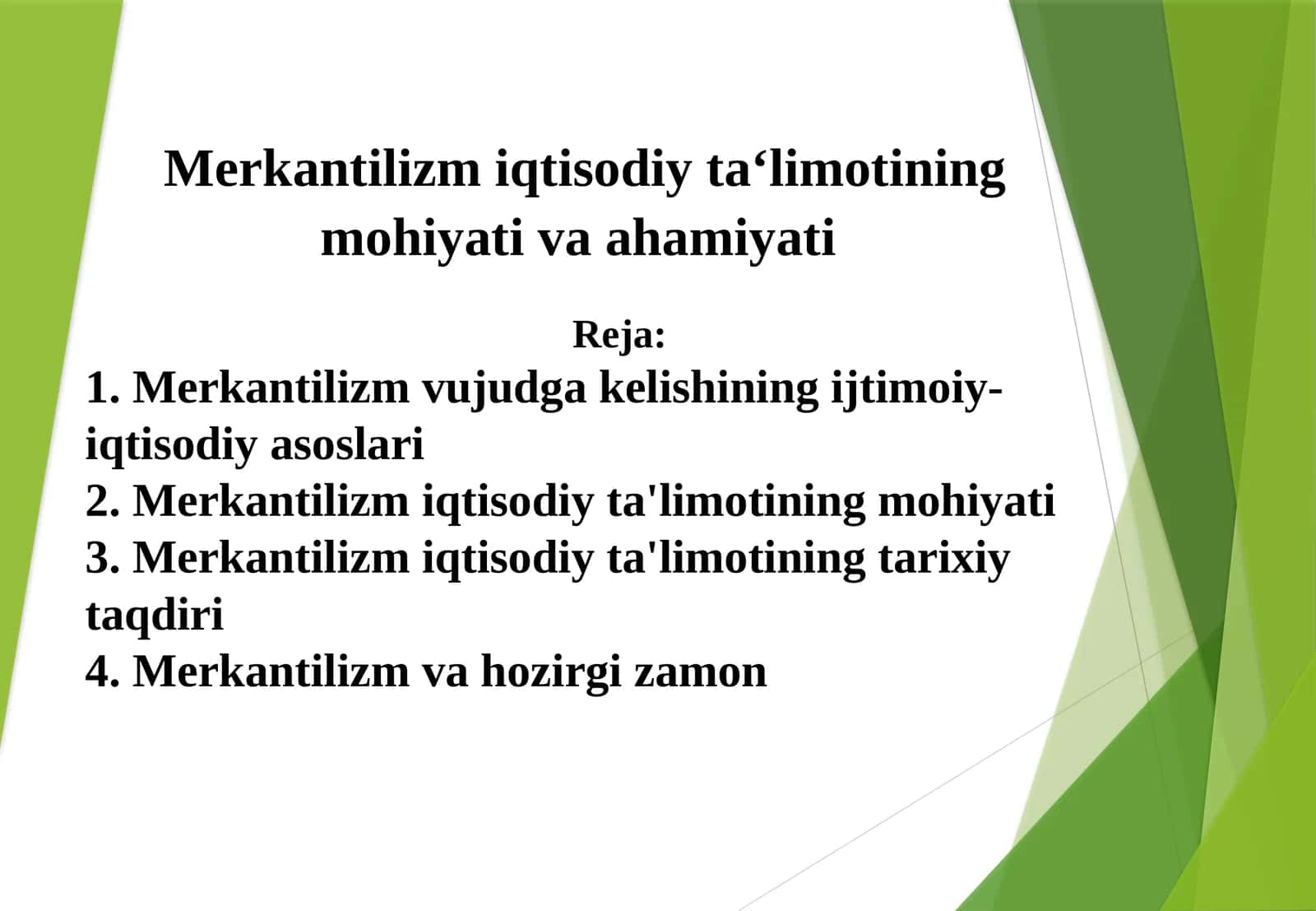 Merkantilizm iqtisodiy ta‘limotining mohiyati va ahamiyati

Reja:

1. Merkantilizm vujudga kelishining ijtimoiy-iqtisodiy asoslari
2. Merkantilizm iqtisodiy ta'limotining mohiyati
3. Merkantilizm iqtisodiy ta'limotining tarixiy taqdiri
4. Merkantilizm va hozirgi zamon